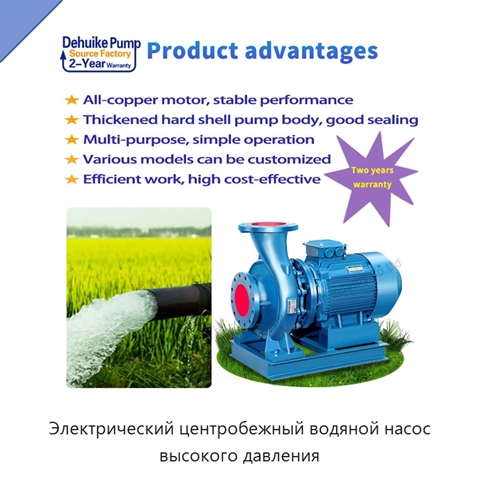 Dehuike Pump
Source Factory
2-Year Warranty

Product advantages

★ All-copper motor, stable performance
★ Thickened hard shell pump body, good sealing
★ Multi-purpose, simple operation
★ Various models can be customized
★ Efficient work, high cost-effective

Two years warranty

Электрический центробежный водяной насос высокого давления